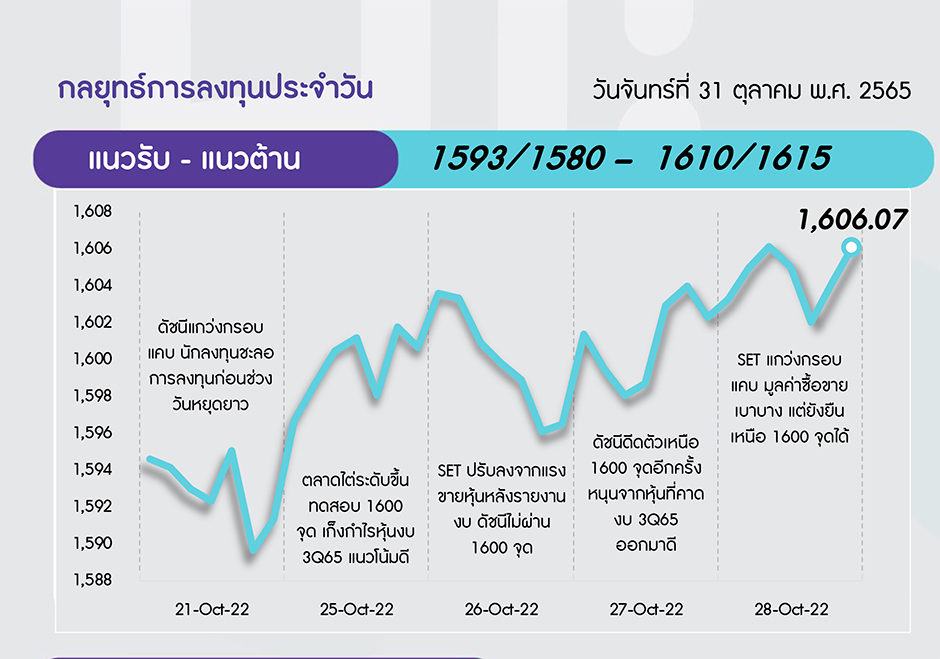 กลยุทธ์การลงทุนประจำวัน

วันจันทร์ที่ 31 ตุลาคม พ.ศ. 2565

แนวรับ - แนวต้าน

1593/1580 – 1610/1615

1,606.07

1,608
1,606
1,604
1,602
1,600
1,598
1,596
1,594
1,592
1,590
1,588

ดัชนีแกว่งกรอบแคบ นักลงทุนชะลอการลงทุนก่อนช่วงวันหยุดยาว

ตลาดไต่ระดับขึ้นทดสอบ 1600 จุด เก็งกำไรหุ้นงบ 3Q65 แนวโน้มดี

SET ปรับลงจากแรงขายหุ้นหลังรายงานงบ ดัชนีไม่ผ่าน 1600 จุด

ดัชนีดีดตัวเหนือ 1600 จุดอีกครั้ง หนุนจากหุ้นที่คาดงบ 3Q65 ออกมาดี

SET แกว่งกรอบแคบ มูลค่าซื้อขายเบาบาง แต่ยังยืนเหนือ 1600 จุดได้

21-Oct-22
25-Oct-22
26-Oct-22
27-Oct-22
28-Oct-22